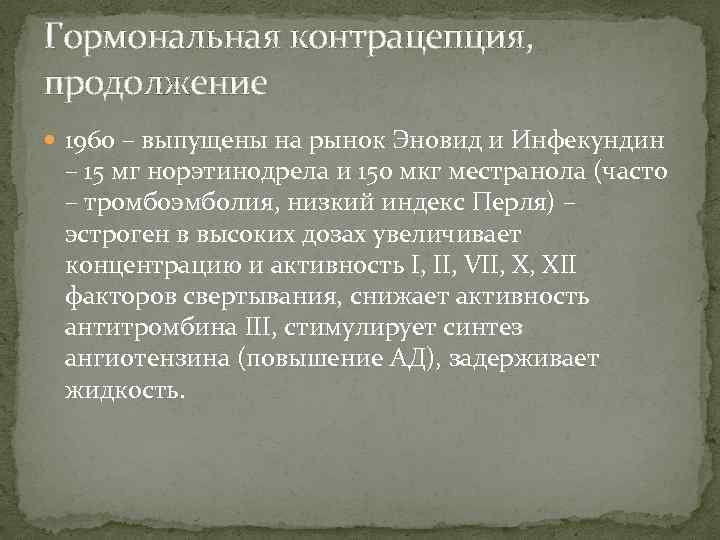 Гормональная контрацепция, продолжение

1960 – выпущены на рынок Эновид и Инфекундин – 15 мг норэтинодрела и 150 мкг местранола (часто – тромбоэмболия, низкий индекс Перля) – эстроген в высоких дозах увеличивает концентрацию и активность I, II, VII, X, XII факторов свертывания, снижает активность антитромбина III, стимулирует синтез ангиотензина (повышение АД), задерживает жидкость.